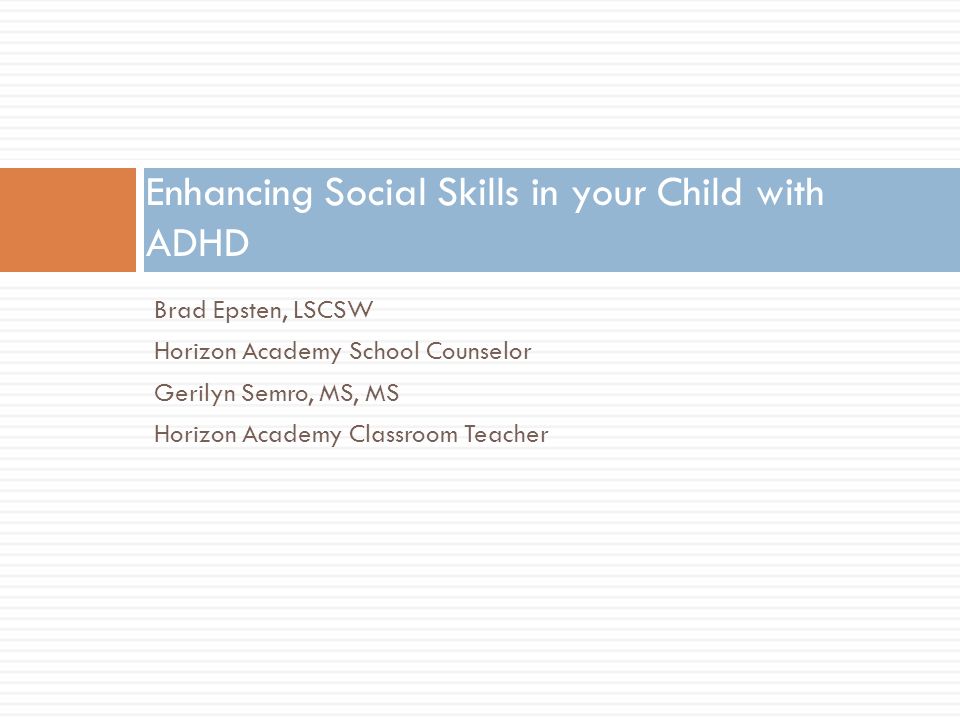 Enhancing Social Skills in your Child with ADHD

Brad Epsten, LSCSW
Horizon Academy School Counselor
Gerilyn Semro, MS, MS
Horizon Academy Classroom Teacher